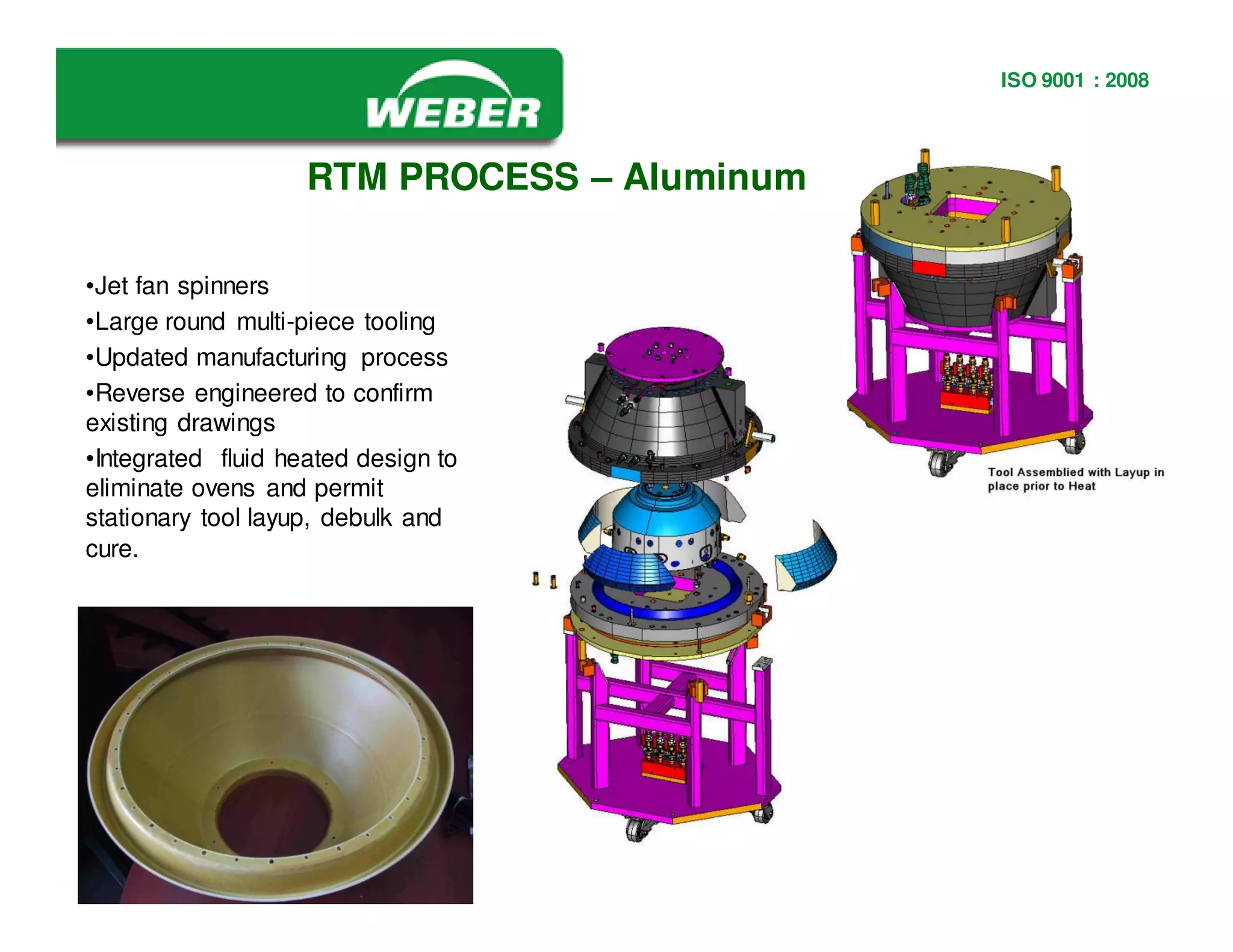 WEBER

ISO 9001 : 2008

RTM PROCESS – Aluminum

•Jet fan spinners
•Large round multi-piece tooling
•Updated manufacturing process
•Reverse engineered to confirm existing drawings
•Integrated fluid heated design to eliminate ovens and permit stationary tool layup, debulk and cure.

Tool Assemblied with Layup in place prior to Heat